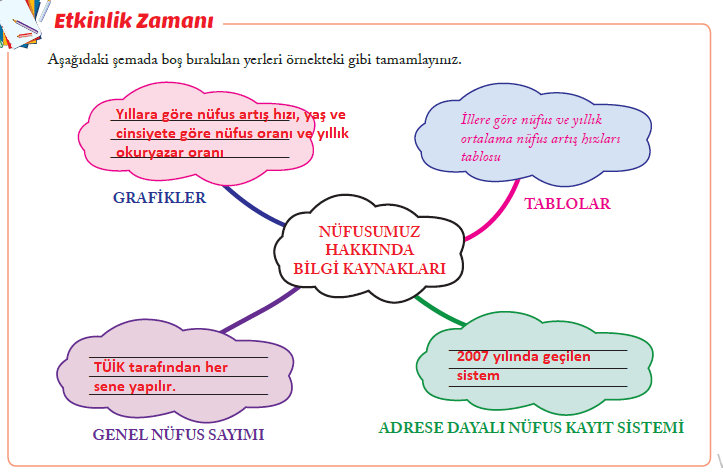 Etkinlik Zamanı

Aşağıdaki şemada boş bırakılan yerleri örnekteki gibi tamamlayınız.

Yıllara göre nüfus artış hızı, yaş ve cinsiyete göre nüfus oranı ve yıllık okuryazar oranı

GRAFİKLER

İllere göre nüfus ve yıllık ortalama nüfus artış hızları tablosu

TABLOLAR

NÜFUSUMUZ HAKKINDA BİLGİ KAYNAKLARI

TÜİK tarafından her sene yapılır.

GENEL NÜFUS SAYIMI

2007 yılında geçilen sistem

ADRESE DAYALI NÜFUS KAYIT SİSTEMİ